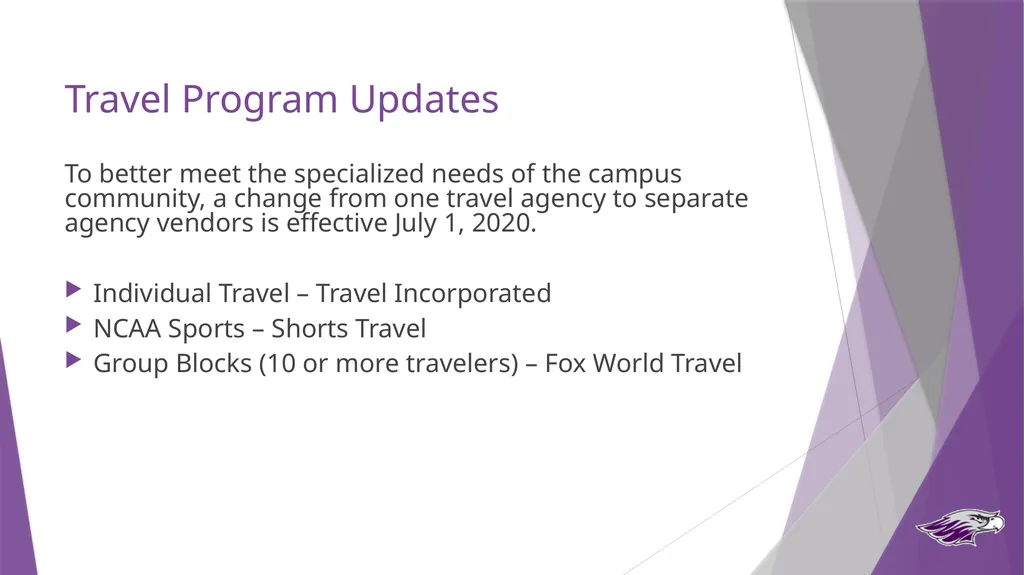 Travel Program Updates

To better meet the specialized needs of the campus community, a change from one travel agency to separate agency vendors is effective July 1, 2020.

Individual Travel – Travel Incorporated
NCAA Sports – Shorts Travel
Group Blocks (10 or more travelers) – Fox World Travel